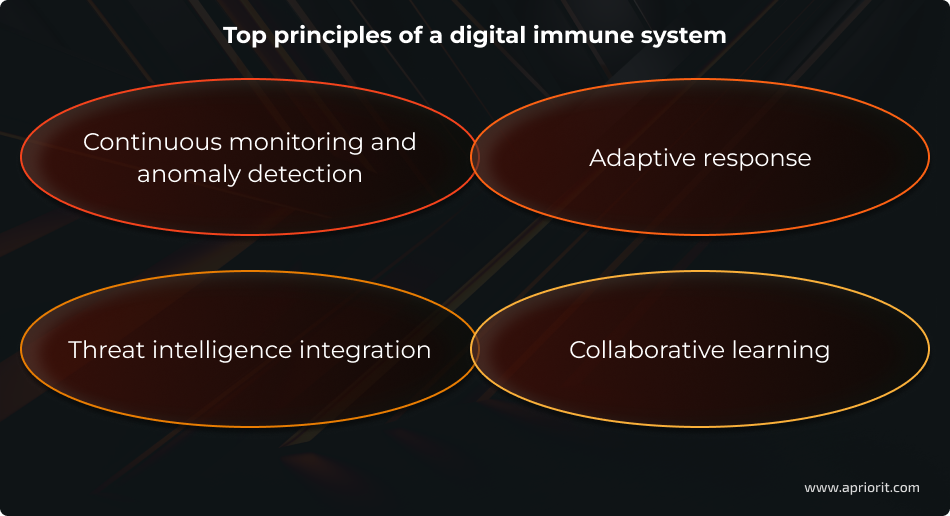 Top principles of a digital immune system

Continuous monitoring and anomaly detection

Adaptive response

Threat intelligence integration

Collaborative learning

www.apriorit.com